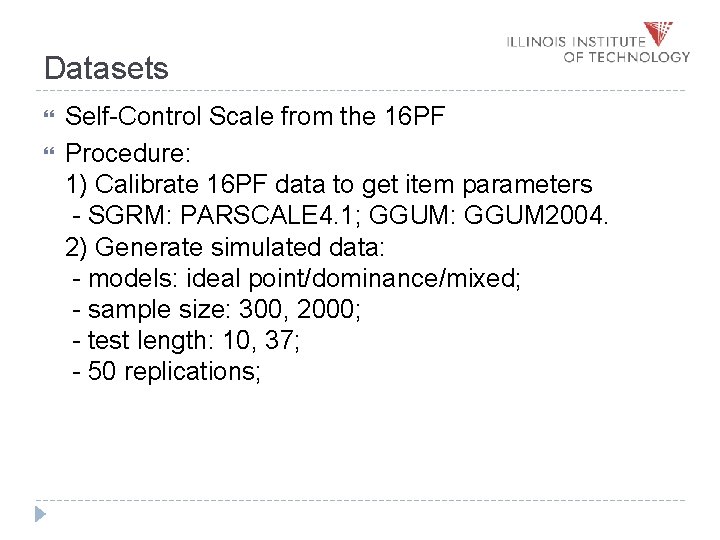 ILLINOIS INSTITUTE OF TECHNOLOGY

Datasets

Self-Control Scale from the 16PF

Procedure:
1) Calibrate 16PF data to get item parameters
- SGRM: PARSCALE4.1; GGUM: GGUM2004.
2) Generate simulated data:
- models: ideal point/dominance/mixed;
- sample size: 300, 2000;
- test length: 10, 37;
- 50 replications;